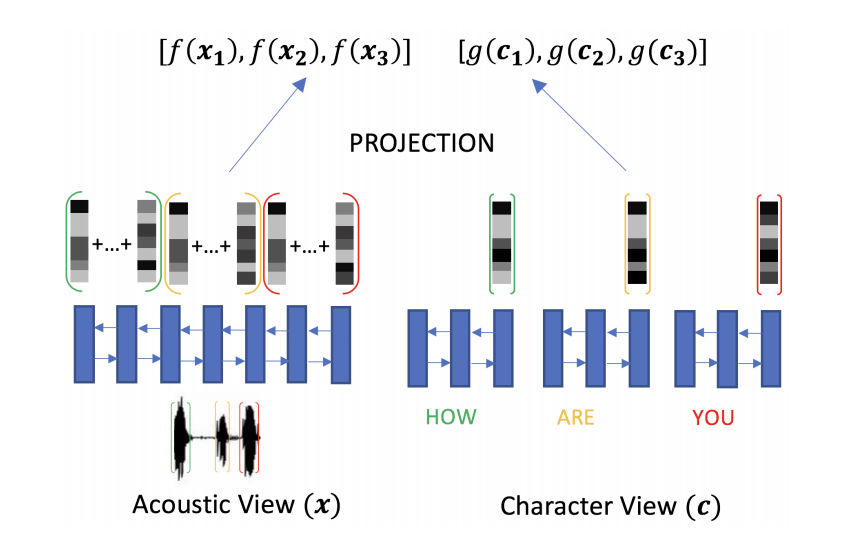 $[f(\boldsymbol{x_1}), f(\boldsymbol{x_2}), f(\boldsymbol{x_3})]$ $[g(\boldsymbol{c_1}), g(\boldsymbol{c_2}), g(\boldsymbol{c_3})]$

PROJECTION

+...+ +...+ +...+

HOW ARE YOU

Acoustic View $(\boldsymbol{x})$

Character View $(\boldsymbol{c})$